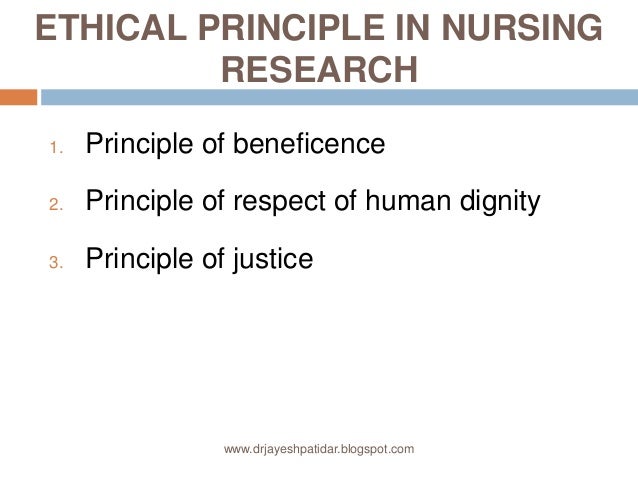 ETHICAL PRINCIPLE IN NURSING RESEARCH

1. Principle of beneficence
2. Principle of respect of human dignity
3. Principle of justice

www.drjayeshpatidar.blogspot.com